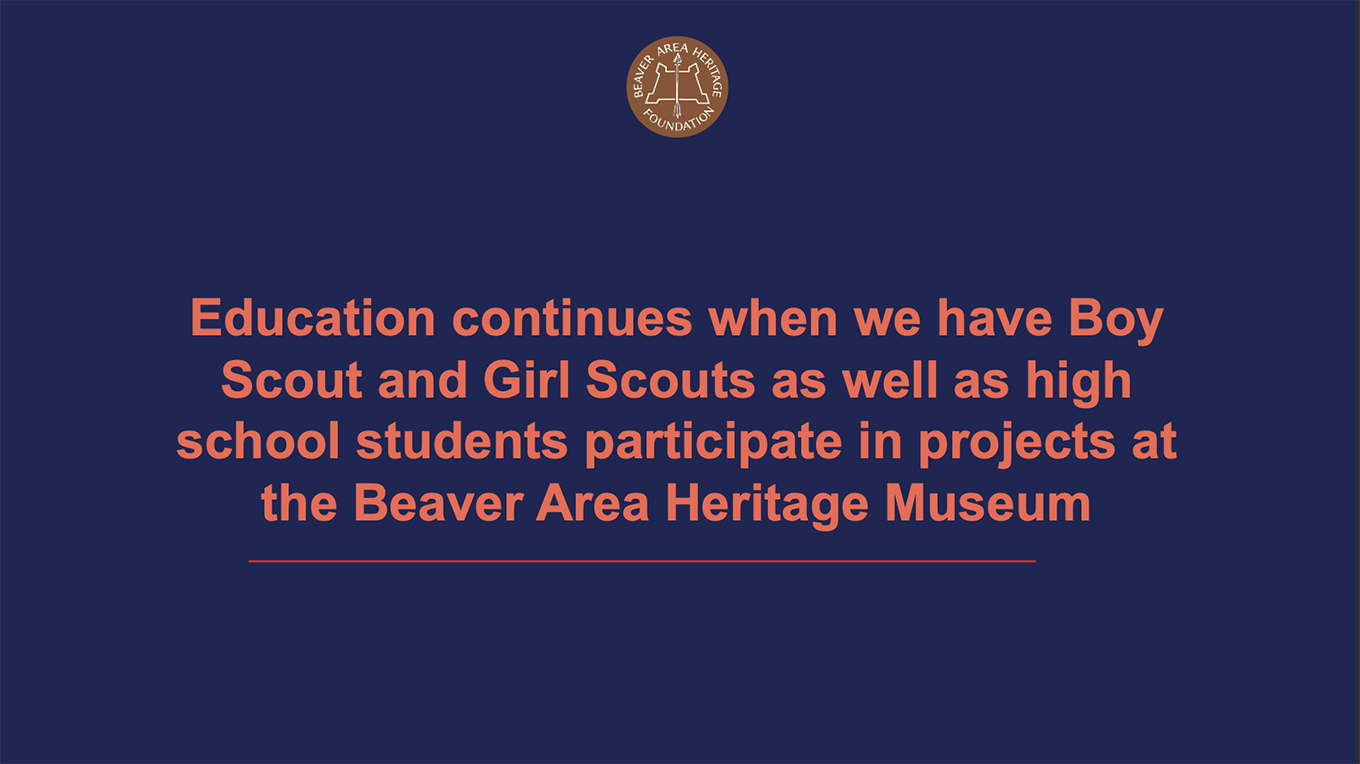 BEAVER AREA HERITAGE FOUNDATION

Education continues when we have Boy Scout and Girl Scouts as well as high school students participate in projects at the Beaver Area Heritage Museum